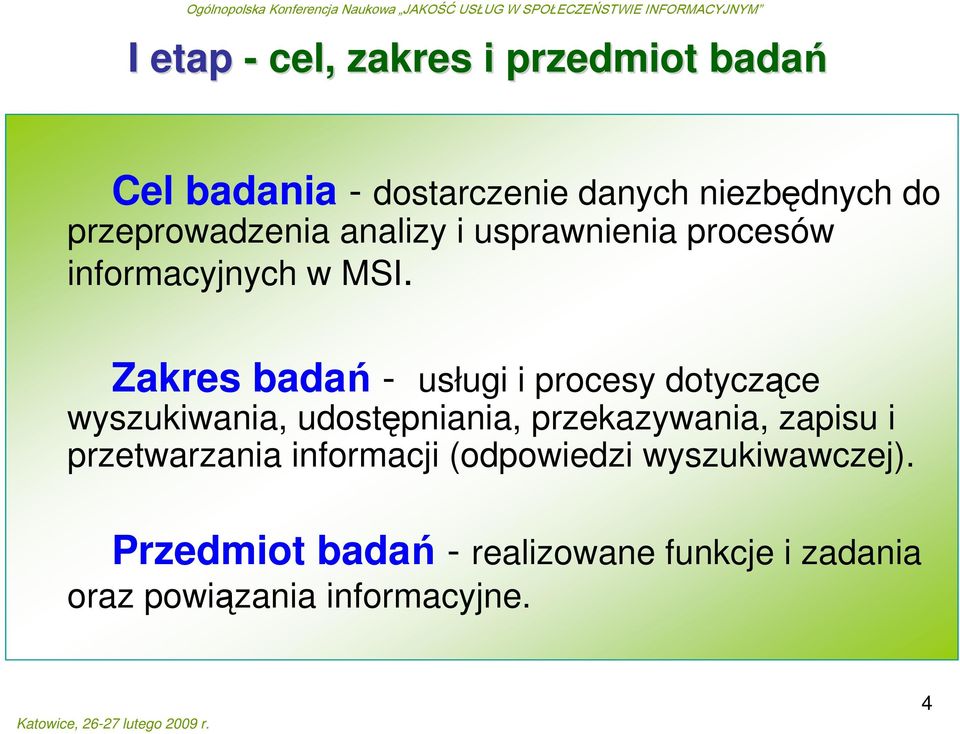 Ogólnopolska Konferencja Naukowa „JAKOŚĆ USŁUG W SPOŁECZEŃSTWIE INFORMACYJNYM"

I etap - cel, zakres i przedmiot badań

Cel badania - dostarczenie danych niezbędnych do przeprowadzenia analizy i usprawnienia procesów informacyjnych w MSI.

Zakres badań - usługi i procesy dotyczące wyszukiwania, udostępniania, przekazywania, zapisu i przetwarzania informacji (odpowiedzi wyszukiwawczej).

Przedmiot badań - realizowane funkcje i zadania oraz powiązania informacyjne.

Katowice, 26-27 lutego 2009 r.

4